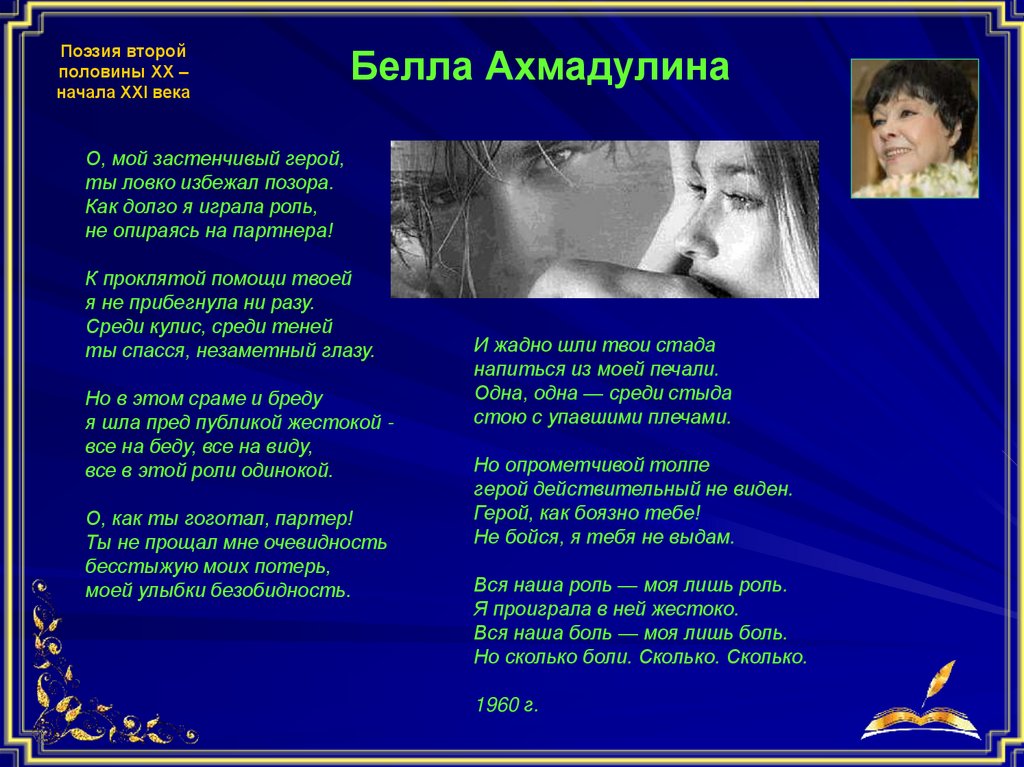 Поэзия второй половины XX – начала XXI века

Белла Ахмадулина

О, мой застенчивый герой,
ты ловко избежал позора.
Как долго я играла роль,
не опираясь на партнера!

К проклятой помощи твоей
я не прибегнула ни разу.
Среди кулис, среди теней
ты спасся, незаметный глазу.

Но в этом сраме и бреду
я шла пред публикой жестокой -
все на беду, все на виду,
все в этой роли одинокой.

О, как ты гоготал, партер!
Ты не прощал мне очевидность
бесстыжую моих потерь,
моей улыбки безобидность.

И жадно шли твои стада
напиться из моей печали.
Одна, одна — среди стыда
стою с упавшими плечами.

Но опрометчивой толпе
герой действительный не виден.
Герой, как боязно тебе!
Не бойся, я тебя не выдам.

Вся наша роль — моя лишь роль.
Я проиграла в ней жестоко.
Вся наша боль — моя лишь боль.
Но сколько боли. Сколько. Сколько.

1960 г.